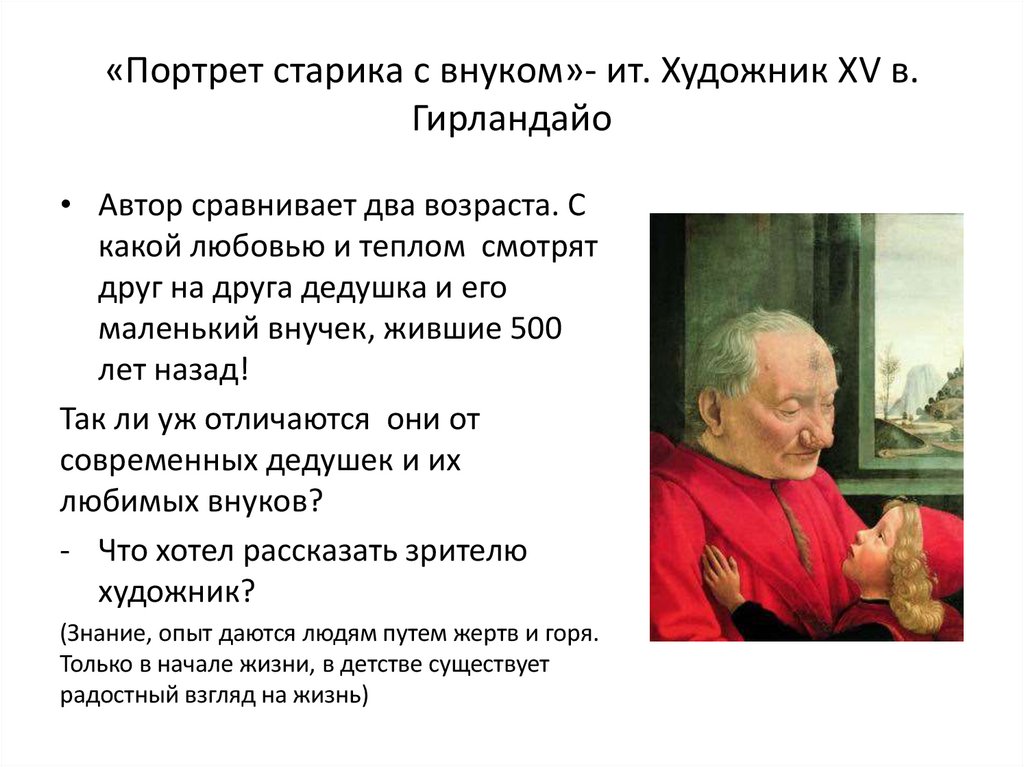 «Портрет старика с внуком»- ит. Художник XV в. Гирландайо

• Автор сравнивает два возраста. С какой любовью и теплом смотрят друг на друга дедушка и его маленький внучек, жившие 500 лет назад!

Так ли уж отличаются они от современных дедушек и их любимых внуков?

- Что хотел рассказать зрителю художник?

(Знание, опыт даются людям путем жертв и горя. Только в начале жизни, в детстве существует радостный взгляд на жизнь)